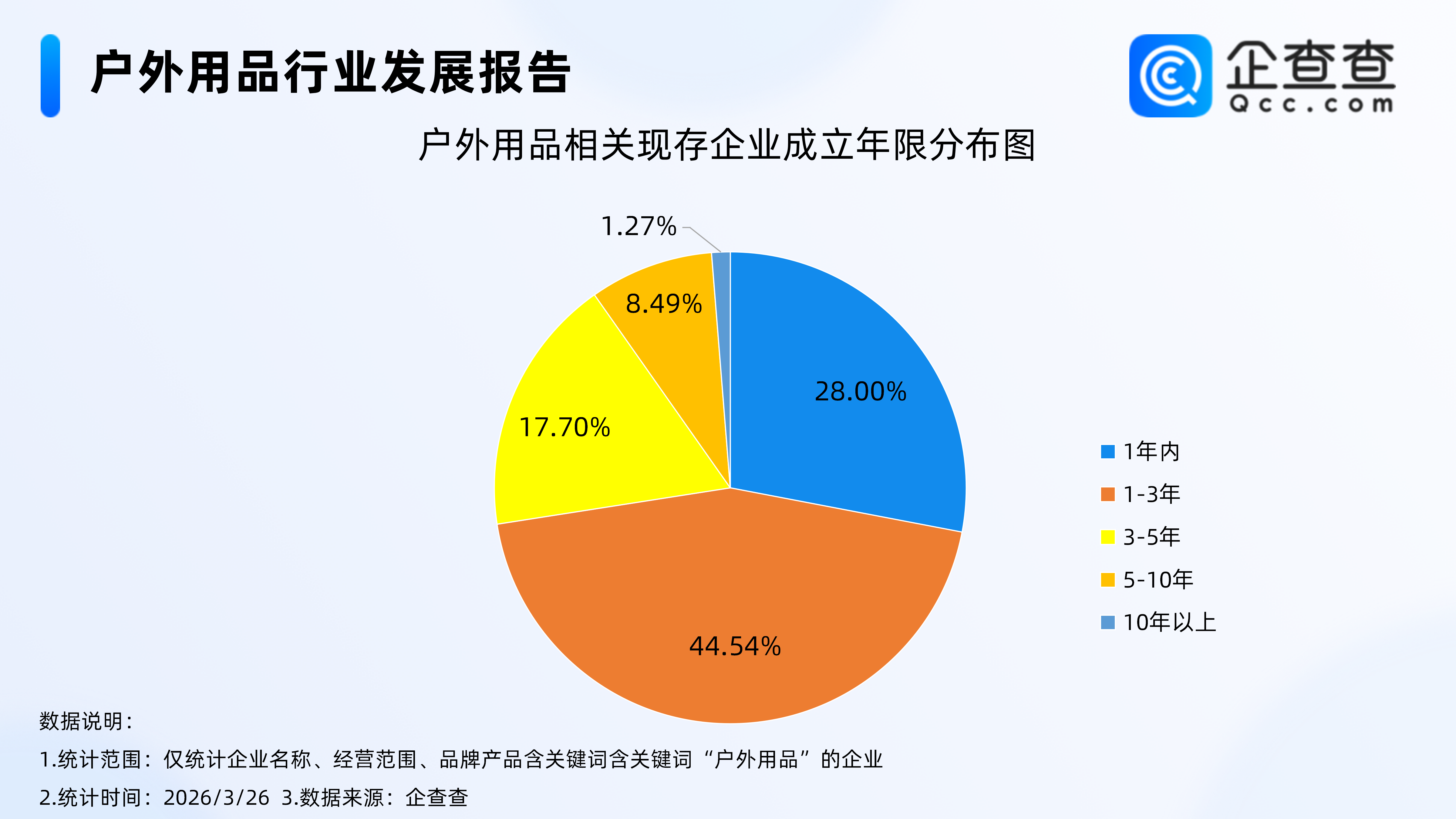 户外用品行业发展报告

企查查
Qcc.com

户外用品相关现存企业成立年限分布图

1.27%
8.49%
28.00%
17.70%
44.54%

1年内
1-3年
3-5年
5-10年
10年以上

数据说明：
1.统计范围：仅统计企业名称、经营范围、品牌产品含关键词含关键词“户外用品”的企业
2.统计时间：2026/3/26 3.数据来源：企查查